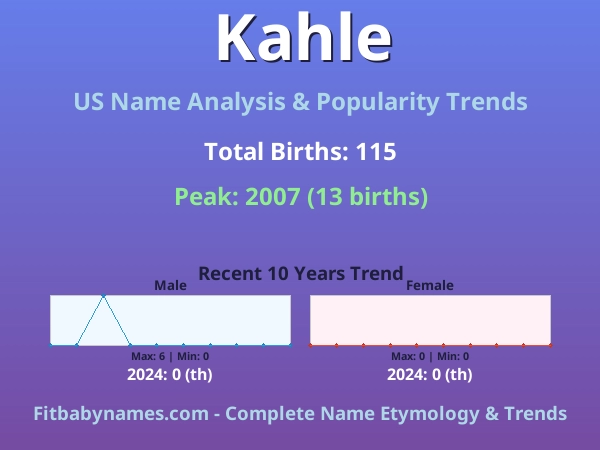 Kahle

US Name Analysis & Popularity Trends

Total Births: 115

Peak: 2007 (13 births)

Recent 10 Years Trend

Male

Max: 6 | Min: 0

2024: 0 (th)

Female

Max: 0 | Min: 0

2024: 0 (th)

Fitbabynames.com - Complete Name Etymology & Trends